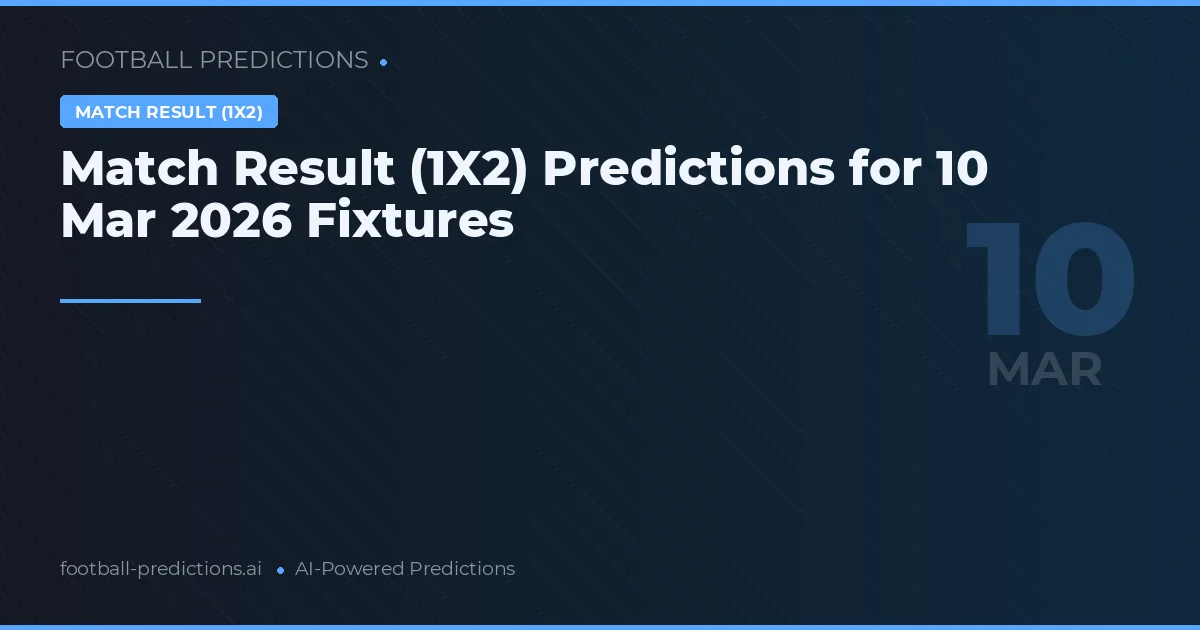 FOOTBALL PREDICTIONS

MATCH RESULT (1X2)

Match Result (1X2) Predictions for 10 Mar 2026 Fixtures

10
MAR

football-predictions.ai • AI-Powered Predictions